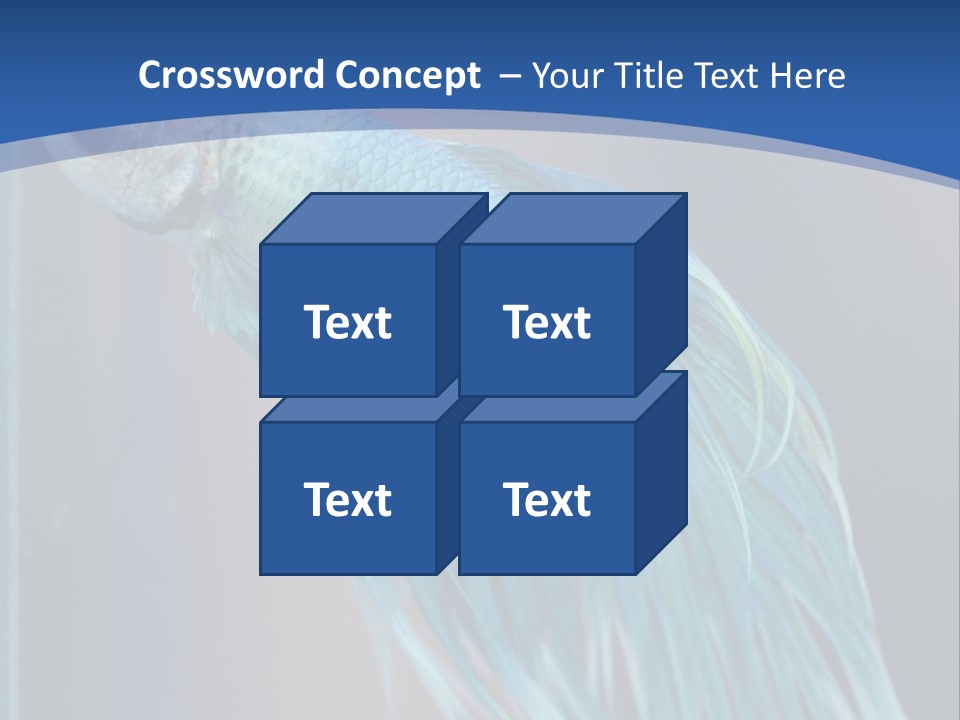 Crossword Concept – Your Title Text Here

Text

Text

Text

Text